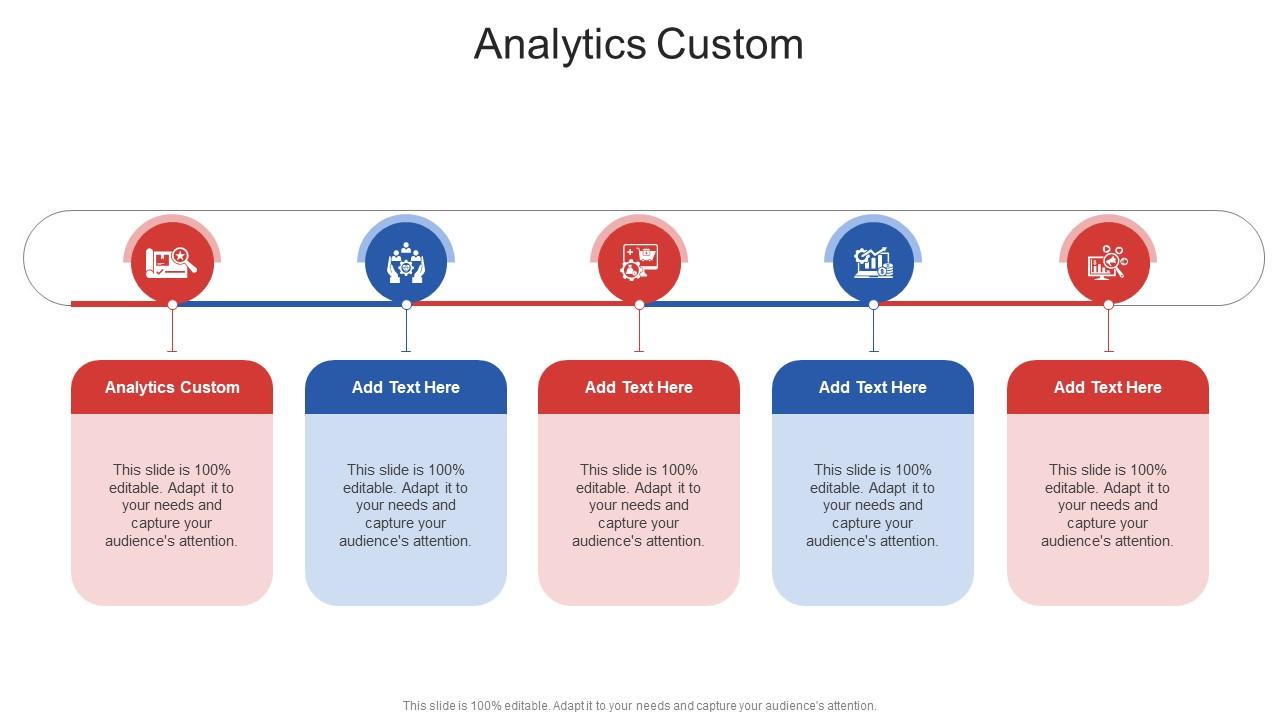 Analytics Custom

Analytics Custom

This slide is 100% editable. Adapt it to your needs and capture your audience's attention.

Add Text Here

This slide is 100% editable. Adapt it to your needs and capture your audience's attention.

Add Text Here

This slide is 100% editable. Adapt it to your needs and capture your audience's attention.

Add Text Here

This slide is 100% editable. Adapt it to your needs and capture your audience's attention.

Add Text Here

This slide is 100% editable. Adapt it to your needs and capture your audience's attention.

This slide is 100% editable. Adapt it to your needs and capture your audience's attention.